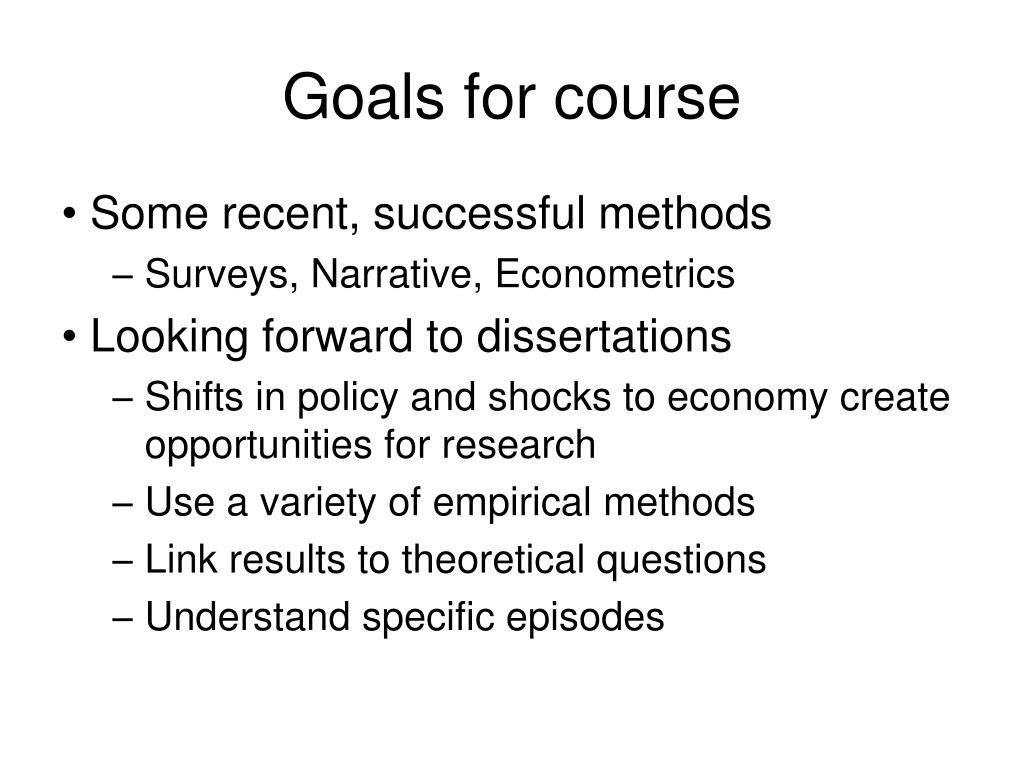 Goals for course

• Some recent, successful methods
– Surveys, Narrative, Econometrics
• Looking forward to dissertations
– Shifts in policy and shocks to economy create opportunities for research
– Use a variety of empirical methods
– Link results to theoretical questions
– Understand specific episodes